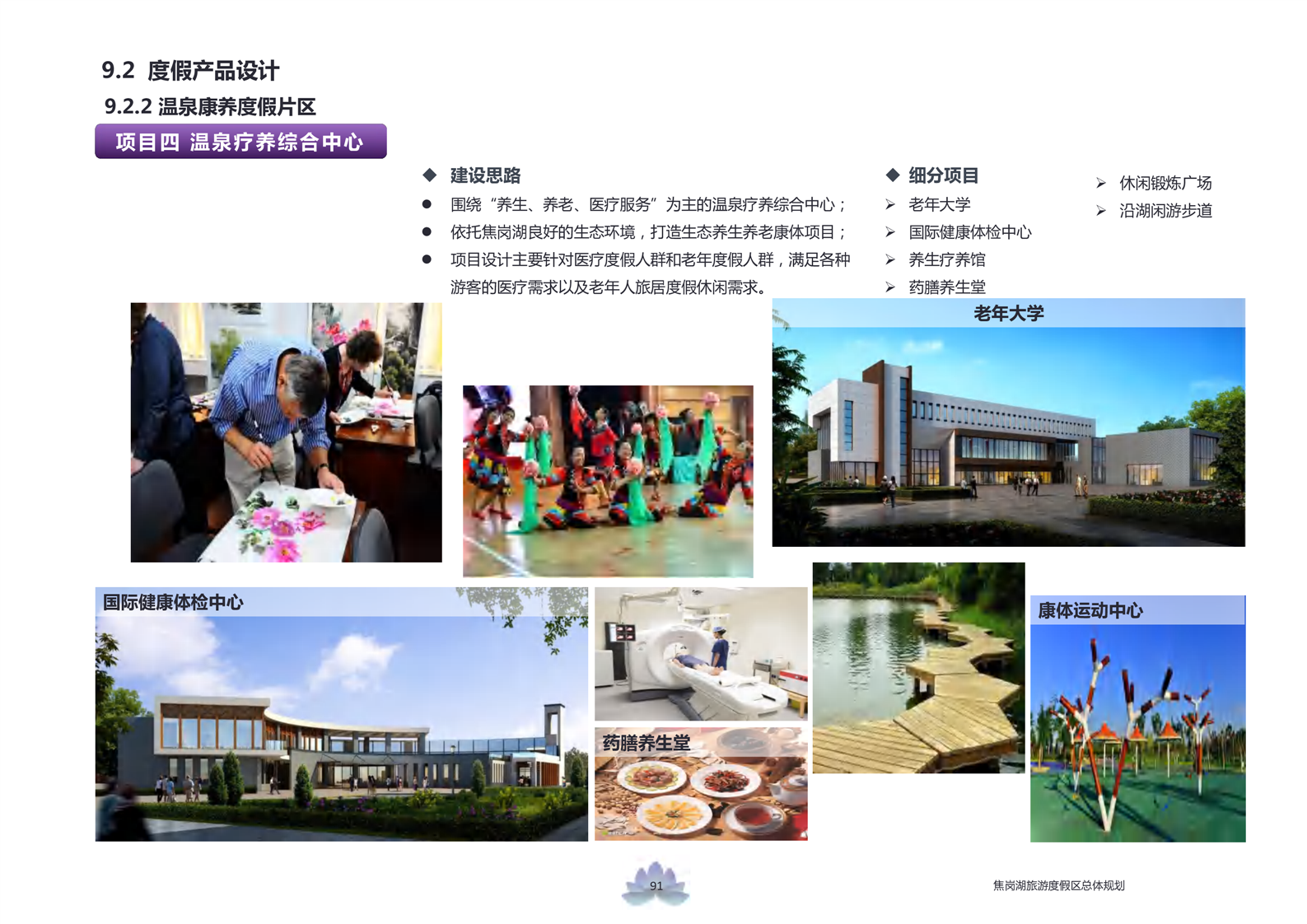 9.2 度假产品设计

9.2.2 温泉康养度假片区

项目四 温泉疗养综合中心

◆ 建设思路

● 围绕“养生、养老、医疗服务”为主的温泉疗养综合中心；

● 依托焦岗湖良好的生态环境，打造生态养生养老康体项目；

● 项目设计主要针对医疗度假人群和老年度假人群，满足各种游客的医疗需求以及老年人旅居度假休闲需求。

◆ 细分项目

➢ 老年大学

➢ 国际健康体检中心

➢ 养生疗养馆

➢ 药膳养生堂

➢ 休闲锻炼广场

➢ 沿湖闲游步道

老年大学

国际健康体检中心

药膳养生堂

康体运动中心

91

焦岗湖旅游度假区总体规划